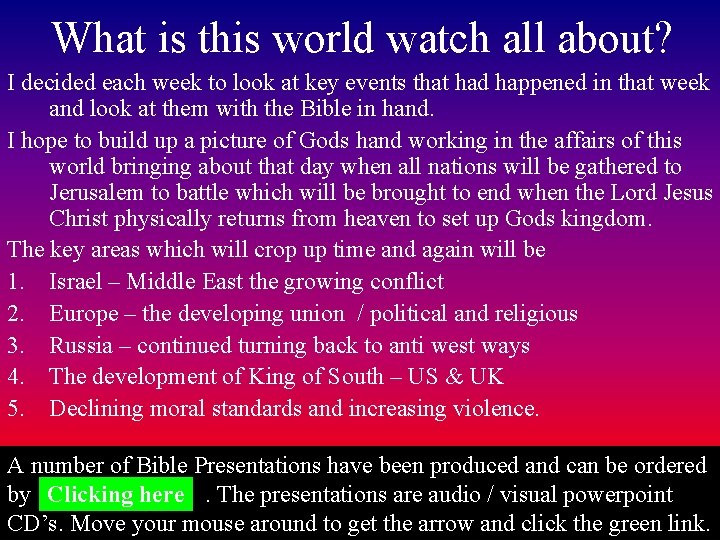 What is this world watch all about?

I decided each week to look at key events that had happened in that week and look at them with the Bible in hand.

I hope to build up a picture of Gods hand working in the affairs of this world bringing about that day when all nations will be gathered to Jerusalem to battle which will be brought to end when the Lord Jesus Christ physically returns from heaven to set up Gods kingdom.

The key areas which will crop up time and again will be

1. Israel – Middle East the growing conflict
2. Europe – the developing union / political and religious
3. Russia – continued turning back to anti west ways
4. The development of King of South – US & UK
5. Declining moral standards and increasing violence.

A number of Bible Presentations have been produced and can be ordered by Clicking here . The presentations are audio / visual powerpoint CD's. Move your mouse around to get the arrow and click the green link.